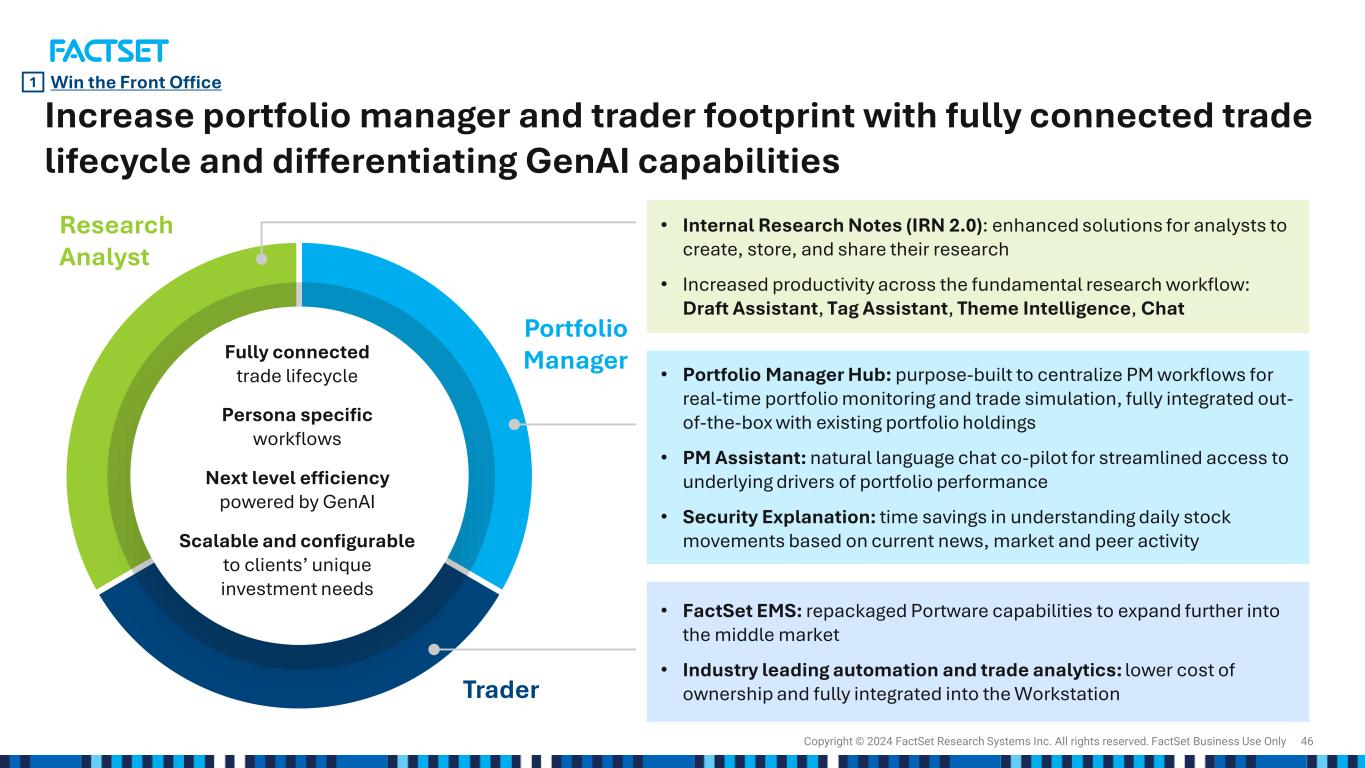 FACTSET

1 Win the Front Office

Increase portfolio manager and trader footprint with fully connected trade lifecycle and differentiating GenAI capabilities

Research Analyst

Portfolio Manager

Trader

Fully connected trade lifecycle

Persona specific workflows

Next level efficiency powered by GenAI

Scalable and configurable to clients' unique investment needs

• Internal Research Notes (IRN 2.0): enhanced solutions for analysts to create, store, and share their research

• Increased productivity across the fundamental research workflow: Draft Assistant, Tag Assistant, Theme Intelligence, Chat

• Portfolio Manager Hub: purpose-built to centralize PM workflows for real-time portfolio monitoring and trade simulation, fully integrated out-of-the-box with existing portfolio holdings

• PM Assistant: natural language chat co-pilot for streamlined access to underlying drivers of portfolio performance

• Security Explanation: time savings in understanding daily stock movements based on current news, market and peer activity

• FactSet EMS: repackaged Portware capabilities to expand further into the middle market

• Industry leading automation and trade analytics: lower cost of ownership and fully integrated into the Workstation

Copyright © 2024 FactSet Research Systems Inc. All rights reserved. FactSet Business Use Only 46